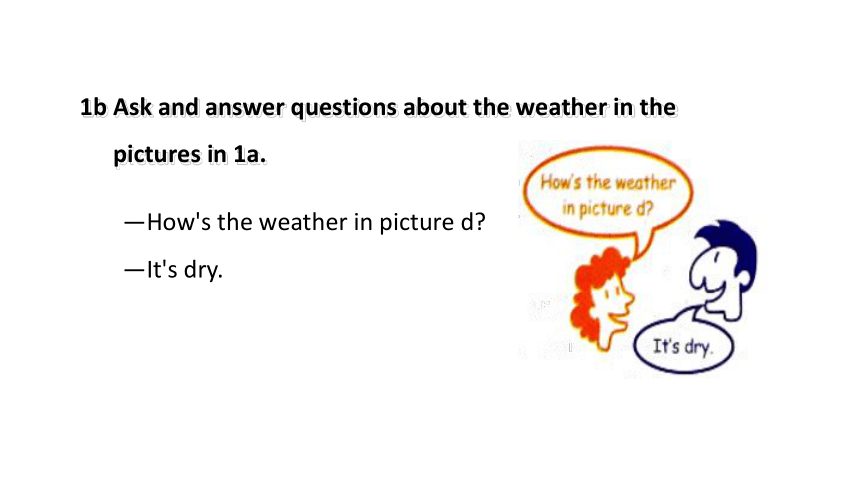 1b Ask and answer questions about the weather in the pictures in 1a.

—How's the weather in picture d?

—It's dry.

How's the weather in picture d?

It's dry.